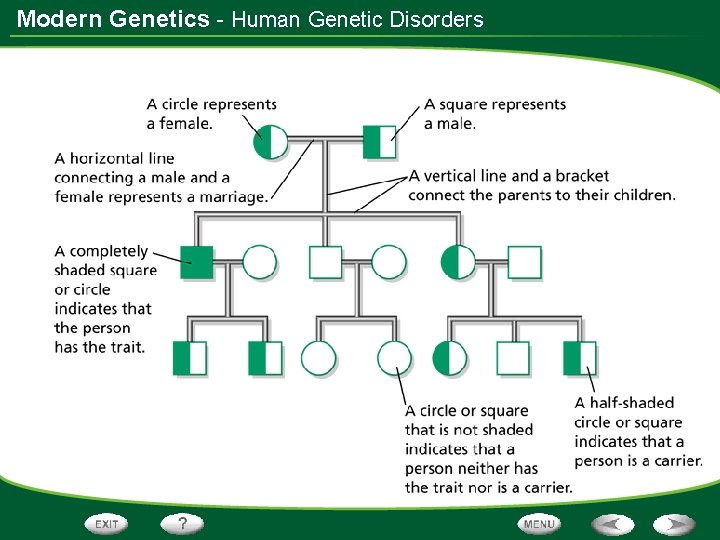 Modern Genetics - Human Genetic Disorders

A circle represents a female.

A square represents a male.

A horizontal line connecting a male and a female represents a marriage.

A vertical line and a bracket connect the parents to their children.

A completely shaded square or circle indicates that the person has the trait.

A circle or square that is not shaded indicates that a person neither has the trait nor is a carrier.

A half-shaded circle or square indicates that a person is a carrier.

EXIT

?

MENU